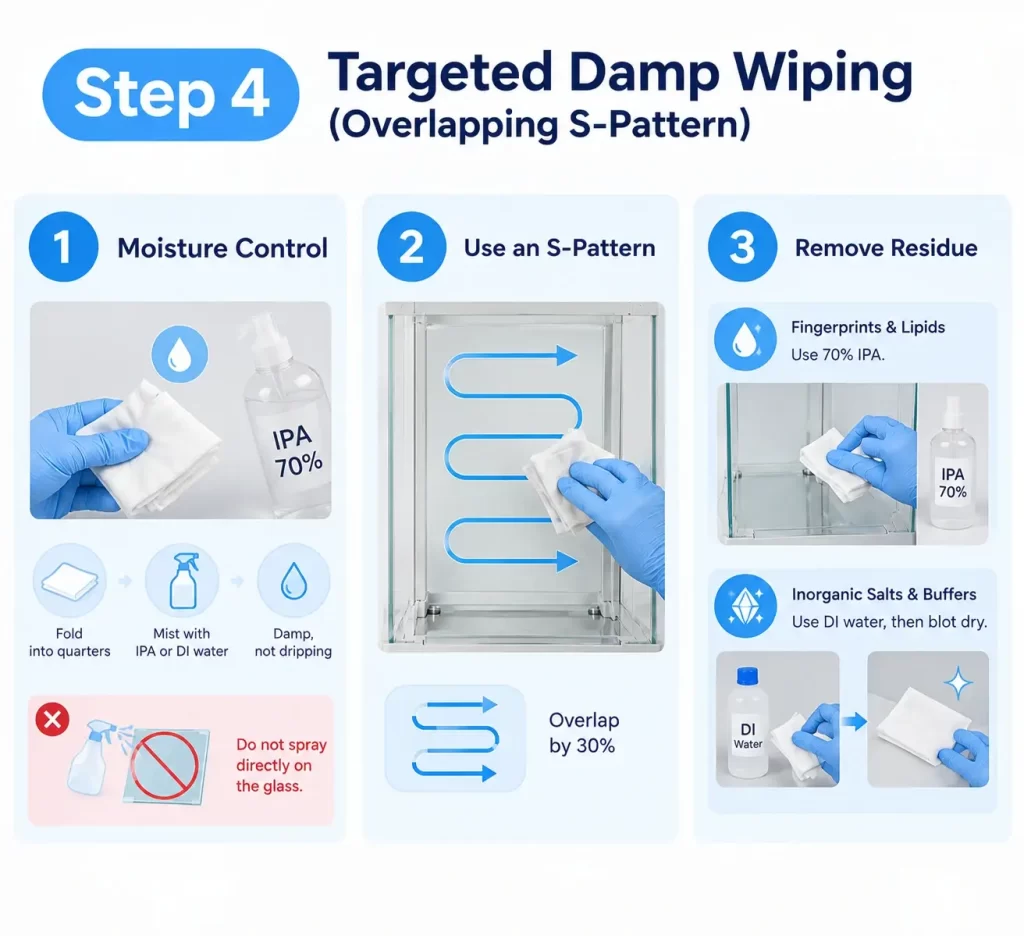 Step 4

Targeted Damp Wiping
(Overlapping S-Pattern)

1 Moisture Control

IPA
70%

Fold into quarters

Mist with IPA or DI water

Damp, not dripping

Do not spray directly on the glass.

2 Use an S-Pattern

Overlap by 30%

3 Remove Residue

Fingerprints & Lipids
Use 70% IPA.

IPA
70%

Inorganic Salts & Buffers
Use DI water, then blot dry.

DI
Water